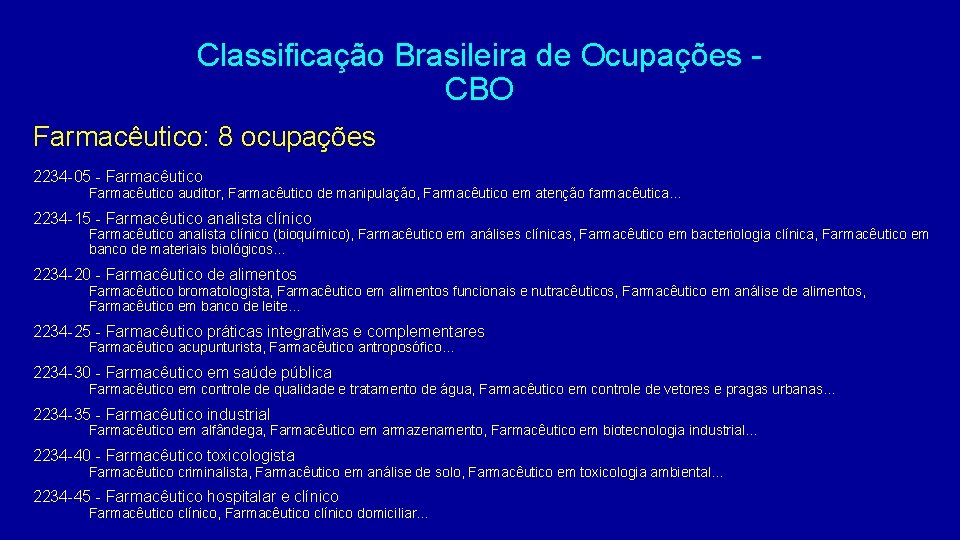 Classificação Brasileira de Ocupações - CBO

Farmacêutico: 8 ocupações

2234-05 - Farmacêutico

Farmacêutico auditor, Farmacêutico de manipulação, Farmacêutico em atenção farmacêutica...

2234-15 - Farmacêutico analista clínico

Farmacêutico analista clínico (bioquímico), Farmacêutico em análises clínicas, Farmacêutico em bacteriologia clínica, Farmacêutico em banco de materiais biológicos...

2234-20 - Farmacêutico de alimentos

Farmacêutico bromatologista, Farmacêutico em alimentos funcionais e nutracêuticos, Farmacêutico em análise de alimentos, Farmacêutico em banco de leite...

2234-25 - Farmacêutico práticas integrativas e complementares

Farmacêutico acupunturista, Farmacêutico antroposófico...

2234-30 - Farmacêutico em saúde pública

Farmacêutico em controle de qualidade e tratamento de água, Farmacêutico em controle de vetores e pragas urbanas...

2234-35 - Farmacêutico industrial

Farmacêutico em alfândega, Farmacêutico em armazenamento, Farmacêutico em biotecnologia industrial...

2234-40 - Farmacêutico toxicologista

Farmacêutico criminalista, Farmacêutico em análise de solo, Farmacêutico em toxicologia ambiental...

2234-45 - Farmacêutico hospitalar e clínico

Farmacêutico clínico, Farmacêutico clínico domiciliar...